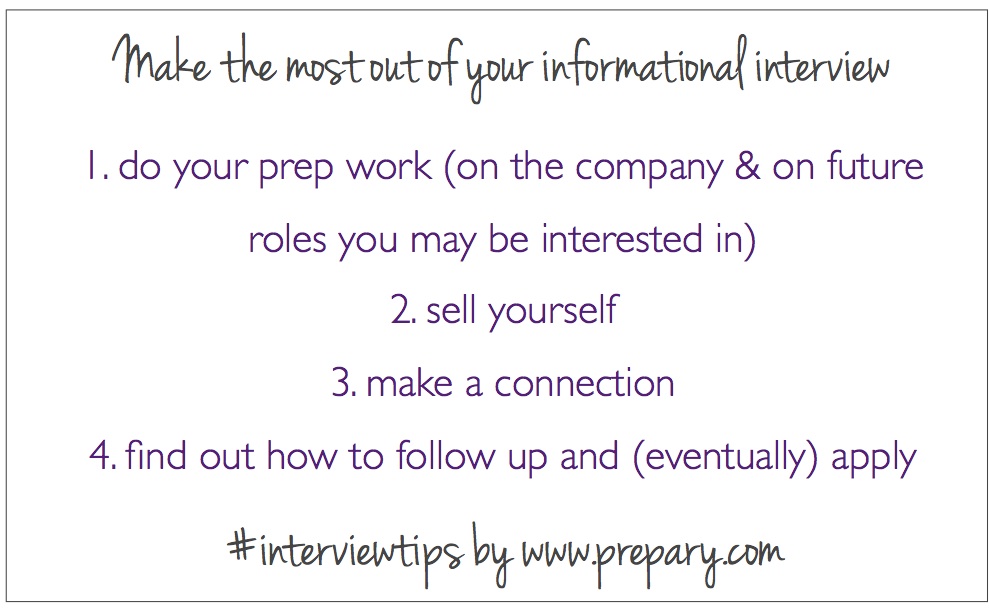 Make the most out of your informational interview

1. do your prep work (on the company & on future roles you may be interested in)

2. sell yourself

3. make a connection

4. find out how to follow up and (eventually) apply

#interviewtips by www.prepary.com